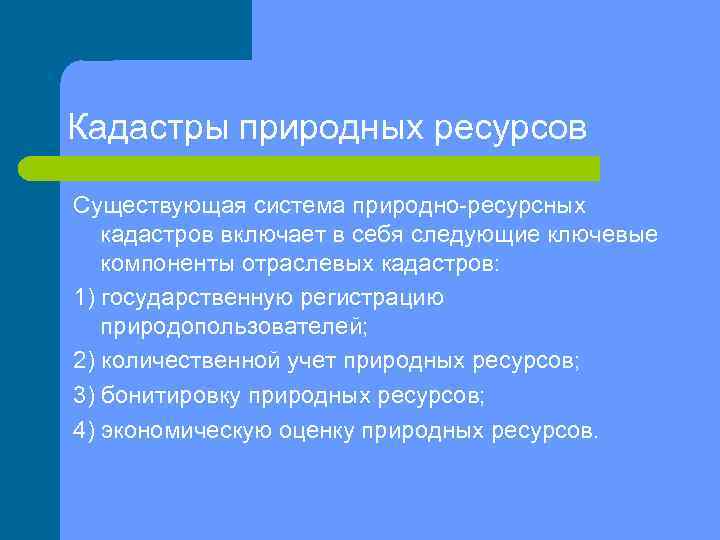 Кадастры природных ресурсов

Существующая система природно-ресурсных кадастров включает в себя следующие ключевые компоненты отраслевых кадастров:

1) государственную регистрацию природопользователей;

2) количественной учет природных ресурсов;

3) бонитировку природных ресурсов;

4) экономическую оценку природных ресурсов.